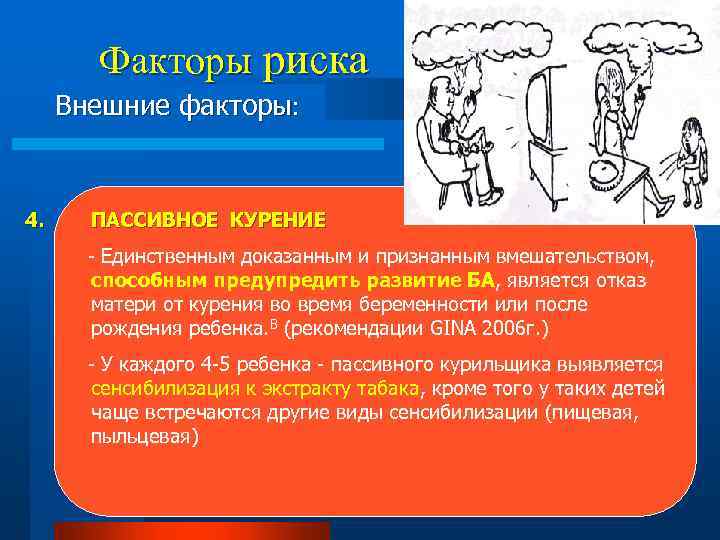 Факторы риска

Внешние факторы:

4. ПАССИВНОЕ КУРЕНИЕ

- Единственным доказанным и признанным вмешательством, способным предупредить развитие БА, является отказ матери от курения во время беременности или после рождения ребенка.$^{B}$ (рекомендации GINA 2006г.)

- У каждого 4-5 ребенка - пассивного курильщика выявляется сенсибилизация к экстракту табака, кроме того у таких детей чаще встречаются другие виды сенсибилизации (пищевая, пыльцевая)